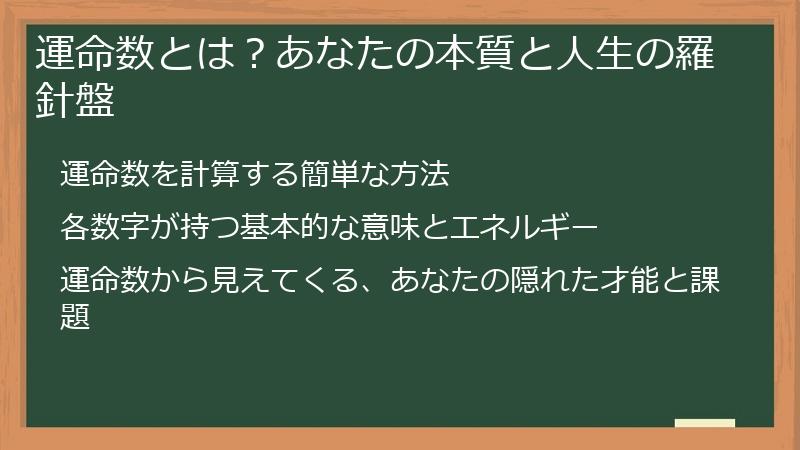 運命数とは？あなたの本質と人生の羅針盤

運命数を計算する簡単な方法

各数字が持つ基本的な意味とエネルギー

運命数から見えてくる、あなたの隠れた才能と課題